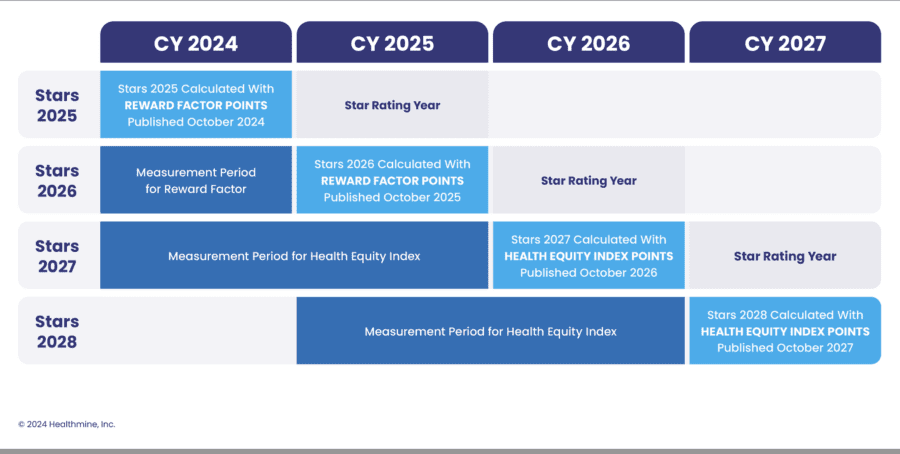 |  | CY 2024 | CY 2025 | CY 2026 | CY 2027 |
|---|---|---|---|---|
| Stars 2025 | Stars 2025 Calculated With REWARD FACTOR POINTS Published October 2024 | Star Rating Year |  |  |
| Stars 2026 | Measurement Period for Reward Factor | Stars 2026 Calculated With REWARD FACTOR POINTS Published October 2025 | Star Rating Year |  |
| Stars 2027 | Measurement Period for Health Equity Index | Measurement Period for Health Equity Index | Stars 2027 Calculated With HEALTH EQUITY INDEX POINTS Published October 2026 | Star Rating Year |
| Stars 2028 |  | Measurement Period for Health Equity Index | Measurement Period for Health Equity Index | Stars 2028 Calculated With HEALTH EQUITY INDEX POINTS Published October 2027 |

© 2024 Healthmine, Inc.